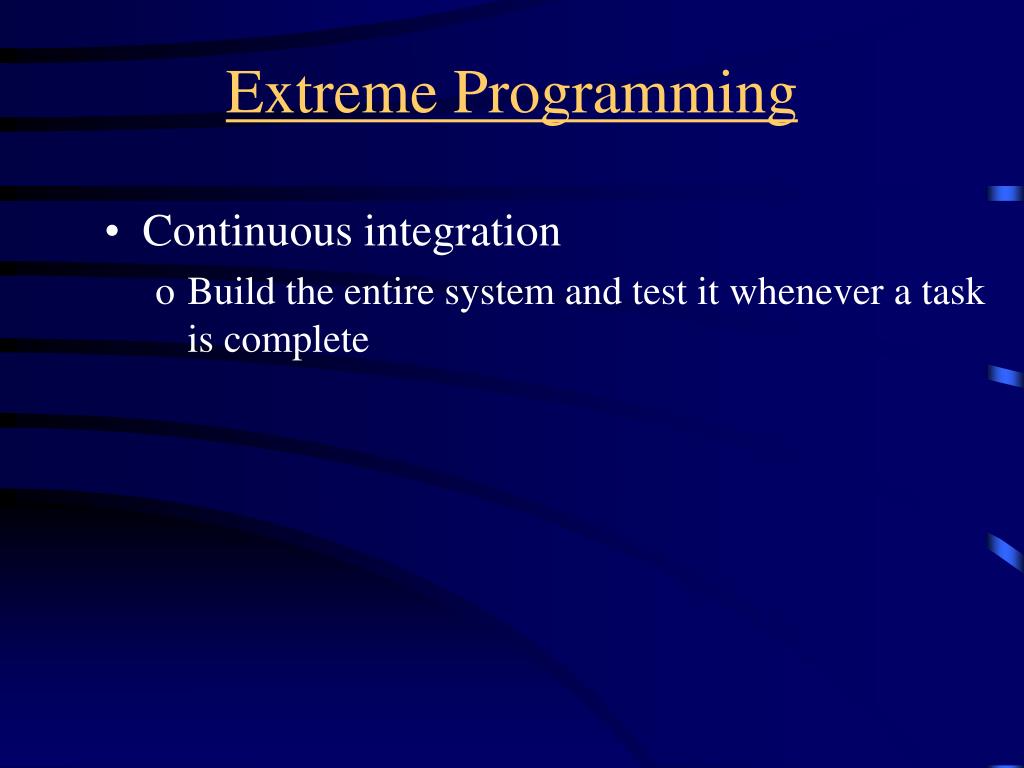 Extreme Programming

• Continuous integration
  o Build the entire system and test it whenever a task is complete